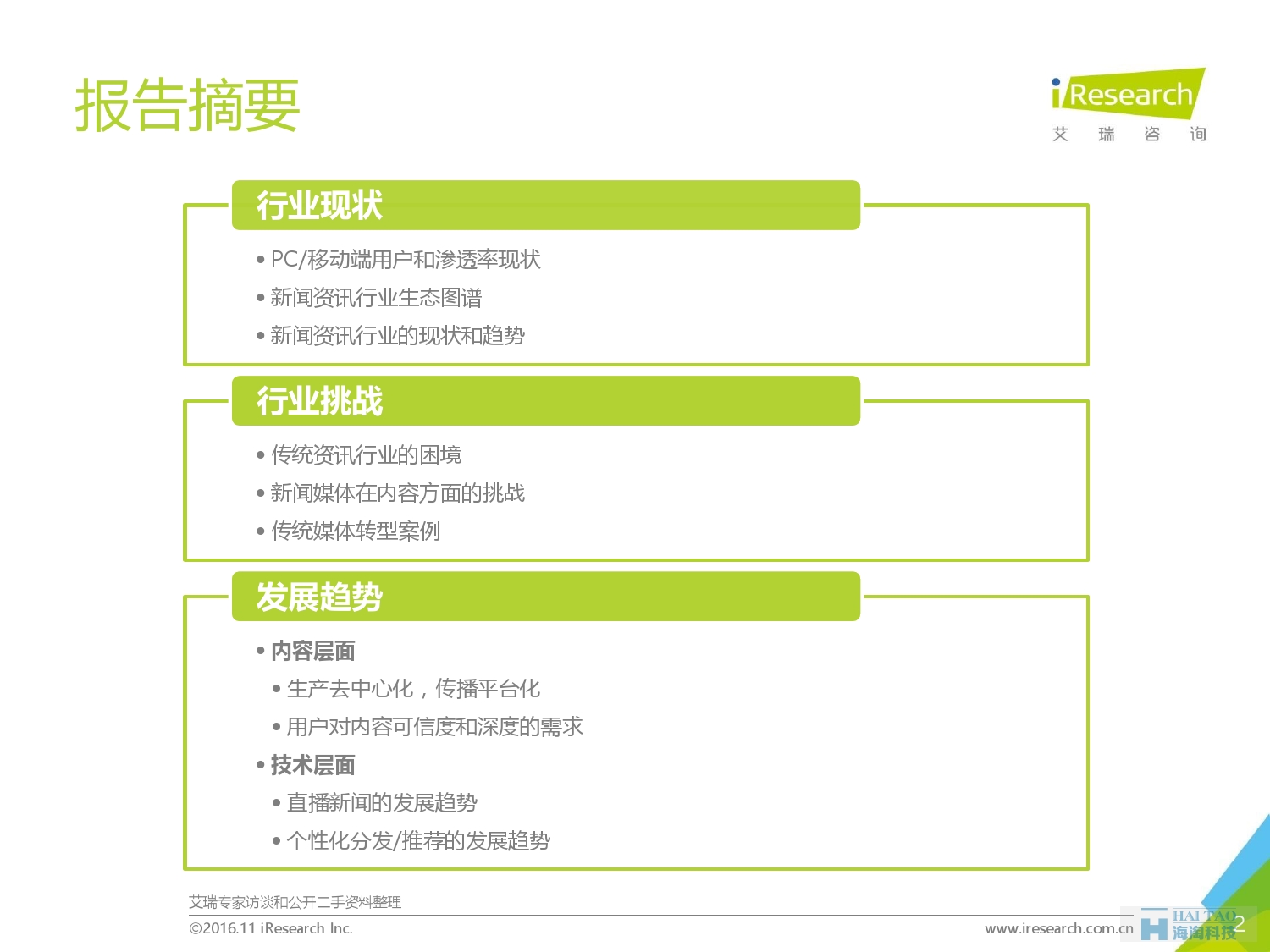 报告摘要

iResearch
艾 瑞 咨 询

行业现状

• PC/移动端用户和渗透率现状
• 新闻资讯行业生态图谱
• 新闻资讯行业的现状和趋势

行业挑战

• 传统资讯行业的困境
• 新闻媒体在内容方面的挑战
• 传统媒体转型案例

发展趋势

• 内容层面
• 生产去中心化，传播平台化
• 用户对内容可信度和深度的需求
• 技术层面
• 直播新闻的发展趋势
• 个性化分发/推荐的发展趋势

艾瑞专家访谈和公开二手资料整理

©2016.11 iResearch Inc.

www.iresearch.com.cn

HAI TAO
海淘科技

2